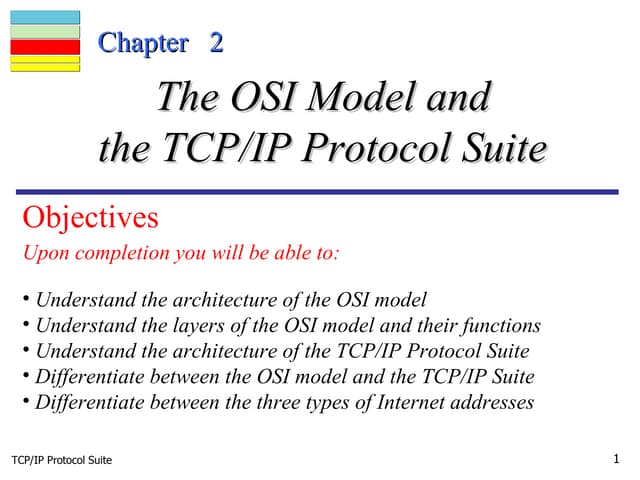 Chapter 2

The OSI Model and the TCP/IP Protocol Suite

Objectives

Upon completion you will be able to:

• Understand the architecture of the OSI model
• Understand the layers of the OSI model and their functions
• Understand the architecture of the TCP/IP Protocol Suite
• Differentiate between the OSI model and the TCP/IP Suite
• Differentiate between the three types of Internet addresses

TCP/IP Protocol Suite

1